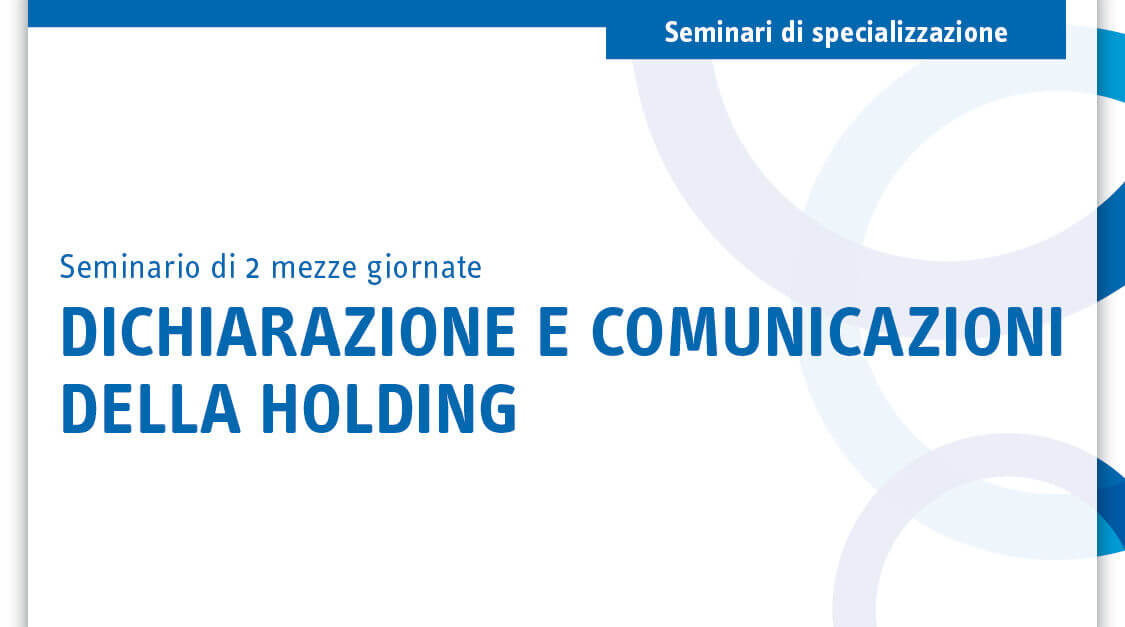 Seminari di specializzazione

Seminario di 2 mezze giornate

DICHIARAZIONE E COMUNICAZIONI DELLA HOLDING